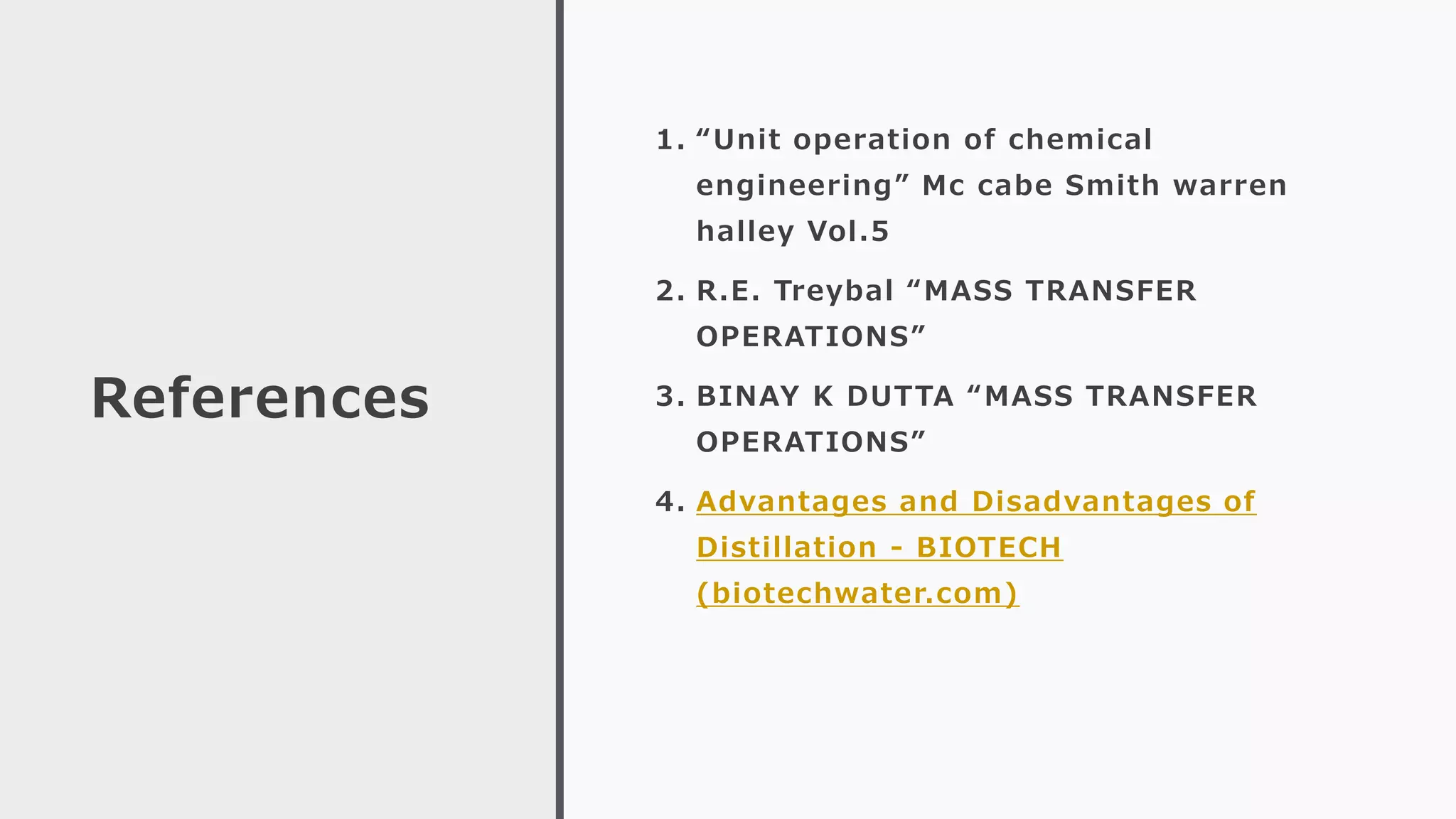 References

1. “Unit operation of chemical engineering” Mc cabe Smith warren halley Vol.5

2. R.E. Treybal “MASS TRANSFER OPERATIONS”

3. BINAY K DUTTA “MASS TRANSFER OPERATIONS”

4. Advantages and Disadvantages of Distillation - BIOTECH (biotechwater.com)